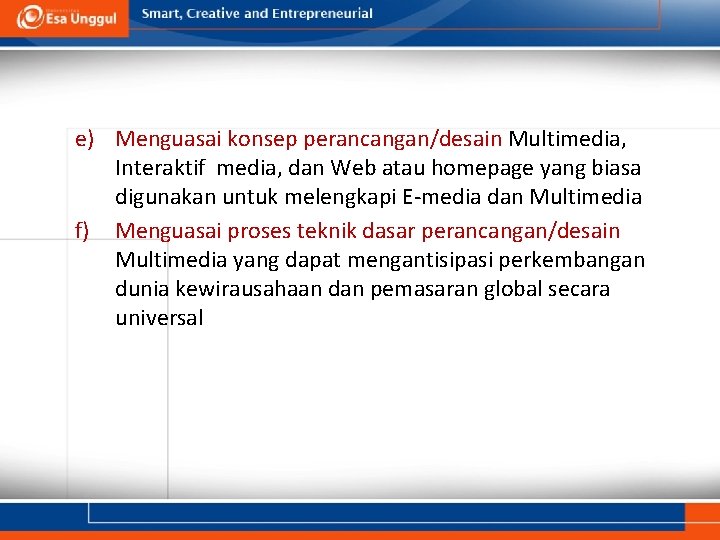 Esa Unggul

Smart, Creative and Entrepreneurial

e) Menguasai konsep perancangan/desain Multimedia, Interaktif media, dan Web atau homepage yang biasa digunakan untuk melengkapi E-media dan Multimedia

f) Menguasai proses teknik dasar perancangan/desain Multimedia yang dapat mengantisipasi perkembangan dunia kewirausahaan dan pemasaran global secara universal